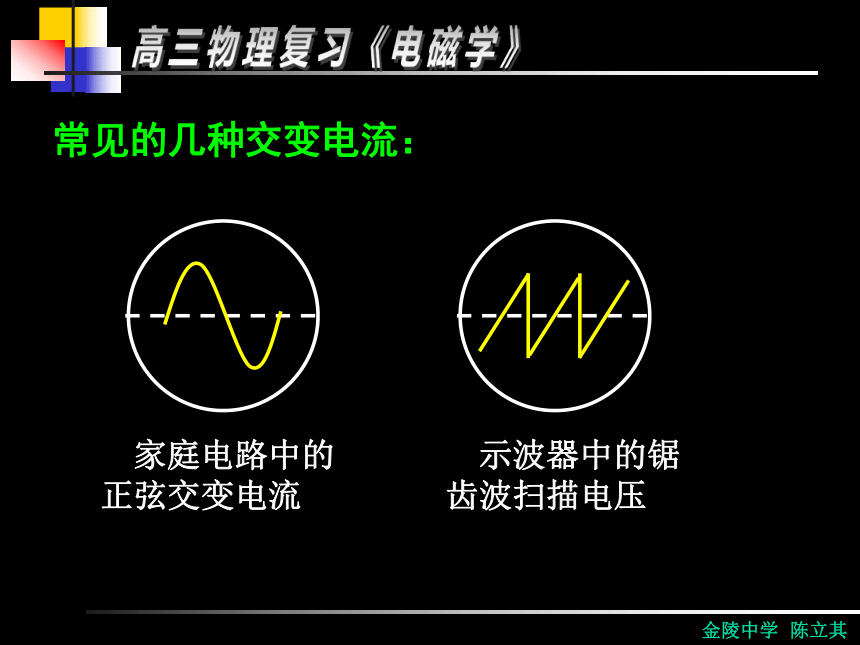 高三物理复习《电磁学》

常见的几种交变电流：

家庭电路中的正弦交变电流

示波器中的锯齿波扫描电压

金陵中学 陈立其